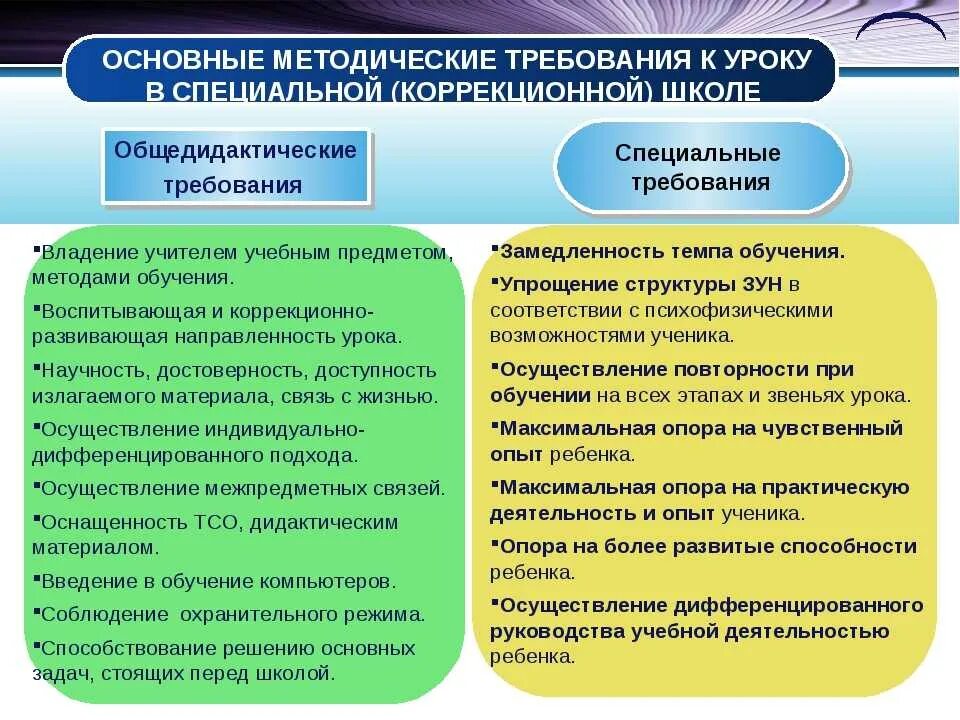 ОСНОВНЫЕ МЕТОДИЧЕСКИЕ ТРЕБОВАНИЯ К УРОКУ В СПЕЦИАЛЬНОЙ (КОРРЕКЦИОННОЙ) ШКОЛЕ

Общедидактические требования

▪Владение учителем учебным предметом, методами обучения.

▪Воспитывающая и коррекционно-развивающая направленность урока.

▪Научность, достоверность, доступность излагаемого материала, связь с жизнью.

▪Осуществление индивидуально-дифференцированного подхода.

▪Осуществление межпредметных связей.

▪Оснащенность ТСО, дидактическим материалом.

▪Введение в обучение компьютеров.

▪Соблюдение охранительного режима.

▪Способствование решению основных задач, стоящих перед школой.

Специальные требования

▪Замедленность темпа обучения.

▪Упрощение структуры ЗУН в соответствии с психофизическими возможностями ученика.

▪Осуществление повторности при обучении на всех этапах и звеньях урока.

▪Максимальная опора на чувственный опыт ребенка.

▪Максимальная опора на практическую деятельность и опыт ученика.

▪Опора на более развитые способности ребенка.

▪Осуществление дифференцированного руководства учебной деятельностью ребенка.